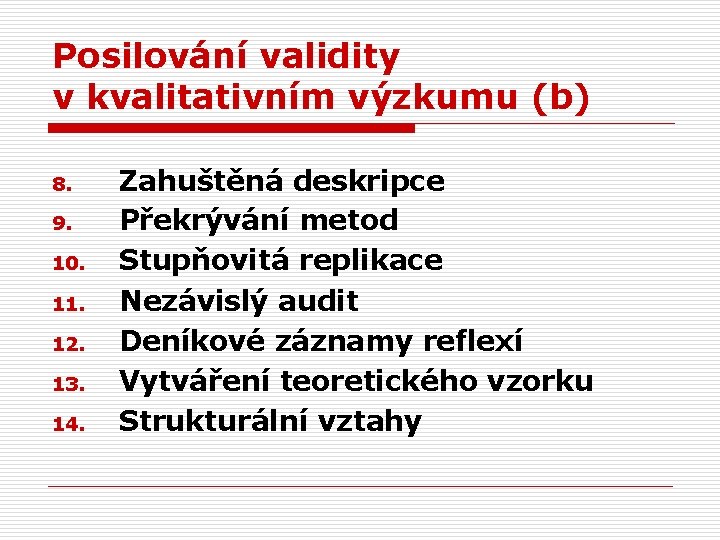 Posilování validity v kvalitativním výzkumu (b)

8. Zahuštěná deskripce
9. Překrývání metod
10. Stupňovitá replikace
11. Nezávislý audit
12. Deníkové záznamy reflexí
13. Vytváření teoretického vzorku
14. Strukturální vztahy